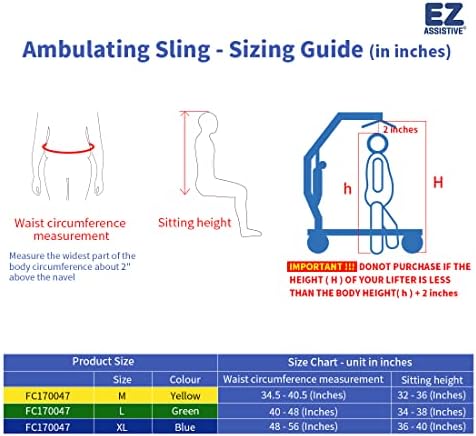 EZ ASSISTIVE®

Ambulating Sling - Sizing Guide (in inches)

Waist circumference measurement

Measure the widest part of the body circumference about 2" above the navel

Sitting height

2 inches

h

H

IMPORTANT !!! DONOT PURCHASE IF THE HEIGHT ( H ) OF YOUR LIFTER IS LESS THAN THE BODY HEIGHT( h ) + 2 inches

| Product Size | | | Size Chart - unit in inches | |
|---|---|---|---|---|
| | Size | Colour | Waist circumference measurement | Sitting height |
| FC170047 | M | Yellow | 34.5 - 40.5 (Inches) | 32 - 36 (Inches) |
| FC170047 | L | Green | 40 - 48 (Inches) | 34 - 38 (Inches) |
| FC170047 | XL | Blue | 48 - 56 (Inches) | 36 - 40 (Inches) |